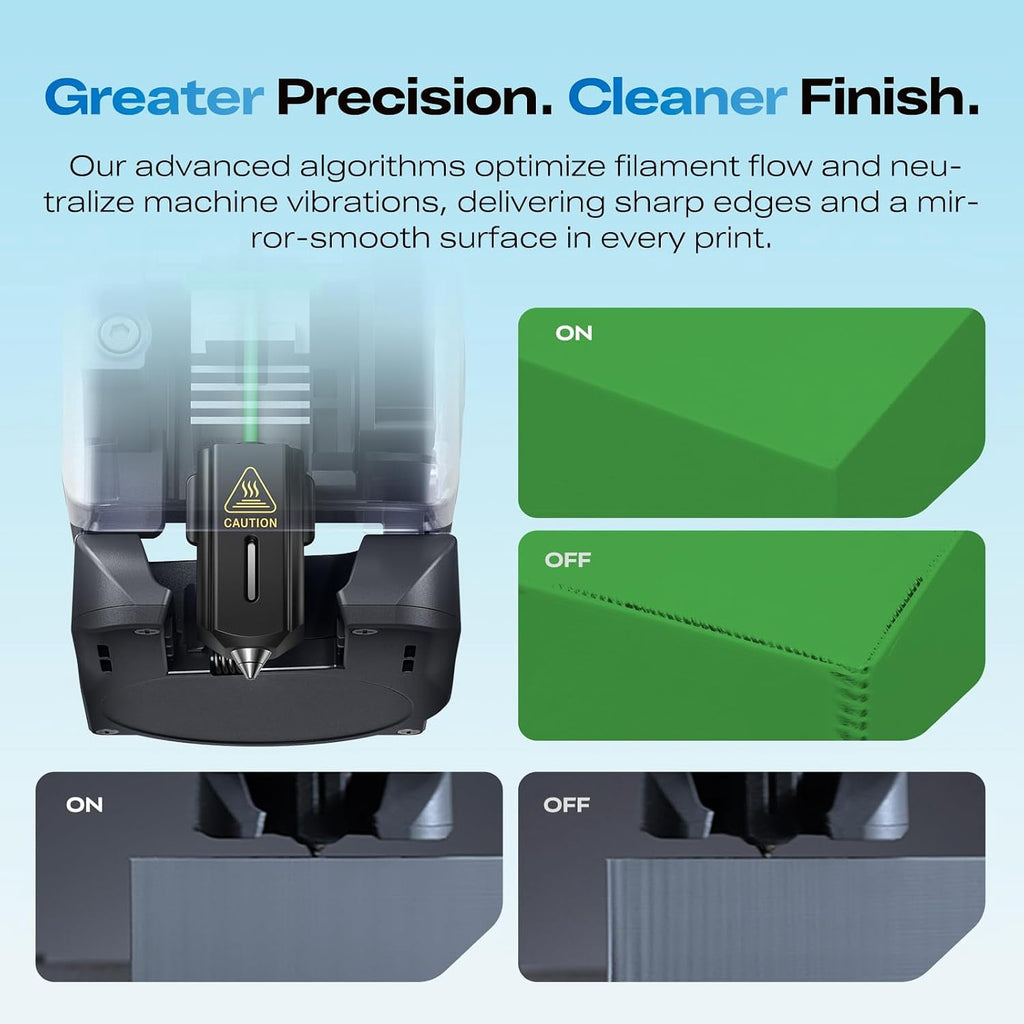 Greater Precision. Cleaner Finish.

Our advanced algorithms optimize filament flow and neutralize machine vibrations, delivering sharp edges and a mirror-smooth surface in every print.

CAUTION

ON

OFF

ON

OFF